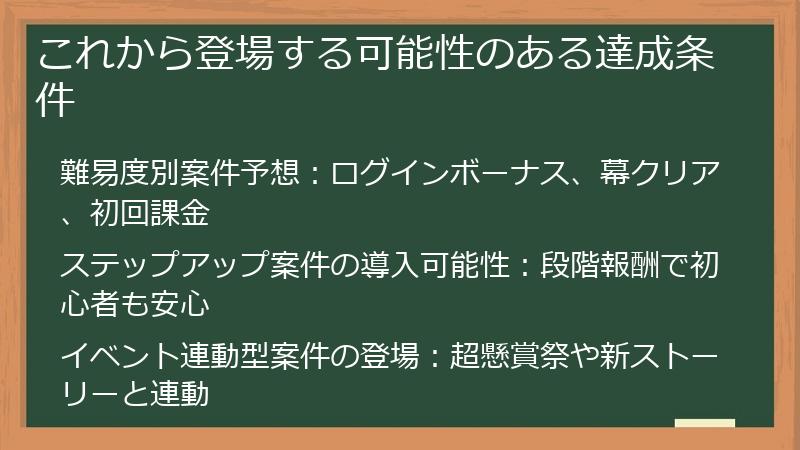 これから登場する可能性のある達成条件

難易度別案件予想：ログインボーナス、幕クリア、初回課金

ステップアップ案件の導入可能性：段階報酬で初心者も安心

イベント連動型案件の登場：超懸賞祭や新ストーリーと連動